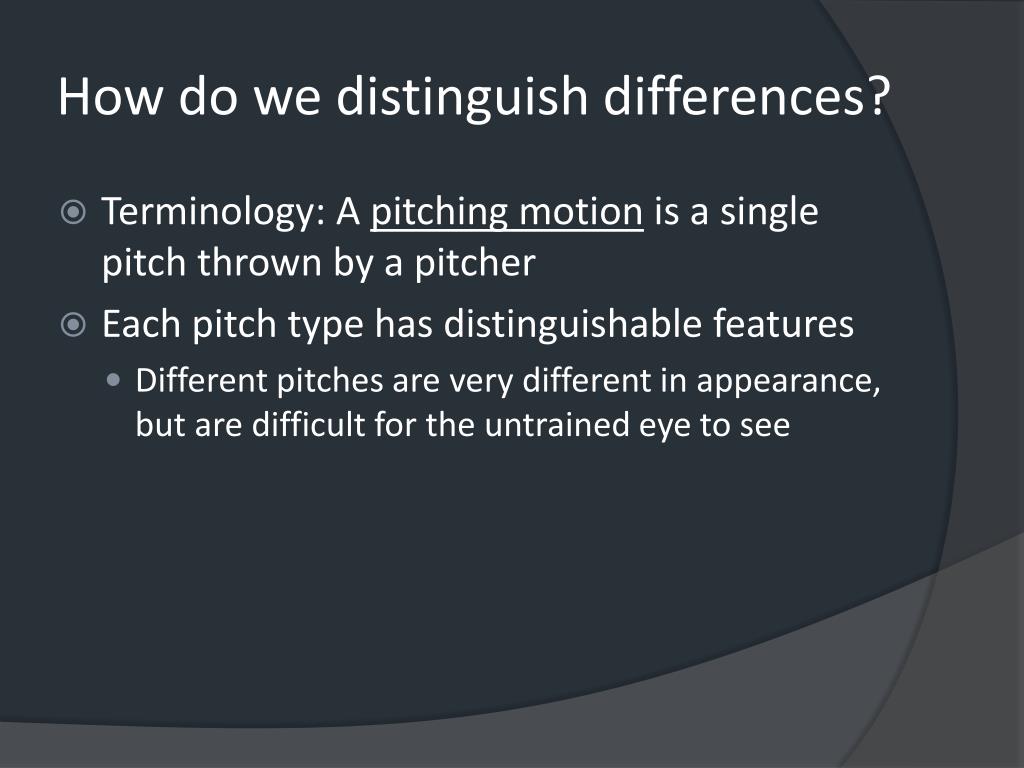 How do we distinguish differences?

Terminology: A pitching motion is a single pitch thrown by a pitcher

Each pitch type has distinguishable features

Different pitches are very different in appearance, but are difficult for the untrained eye to see